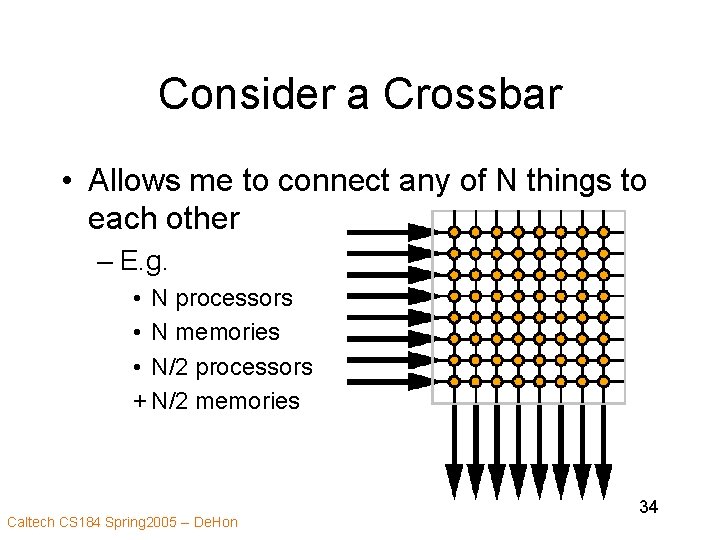 Consider a Crossbar

• Allows me to connect any of N things to each other

– E.g.

• N processors

• N memories

• N/2 processors
+ N/2 memories

34

Caltech CS184 Spring2005 – DeHon